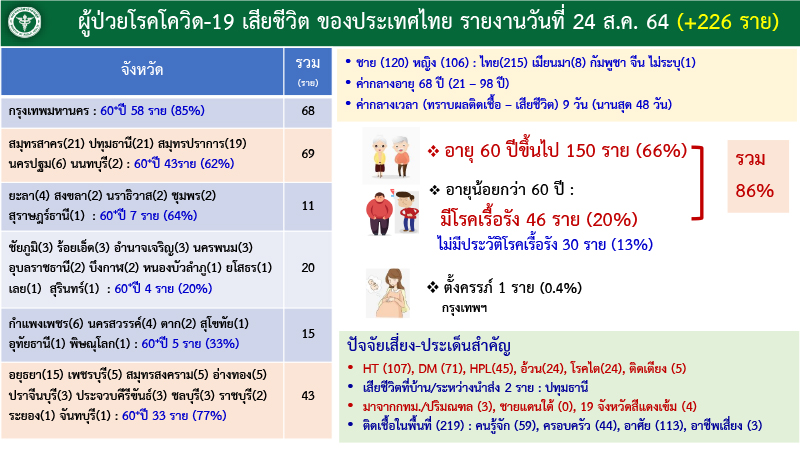 ผู้ป่วยโรคโควิด-19 เสียชีวิต ของประเทศไทย รายงานวันที่ 24 ส.ค. 64 (+226 ราย)

| จังหวัด | รวม (ราย) |
|---|---|
| กรุงเทพมหานคร : 60+ปี 58 ราย (85%) | 68 |
| สมุทรสาคร(21) ปทุมธานี(21) สมุทรปราการ(19) นครปฐม(6) นนทบุรี(2) : 60+ปี 43ราย (62%) | 69 |
| ยะลา(4) สงขลา(2) นราธิวาส(2) ชุมพร(2) สุราษฎร์ธานี(1) : 60+ปี 7 ราย (64%) | 11 |
| ชัยภูมิ(3) ร้อยเอ็ด(3) อำนาจเจริญ(3) นครพนม(3) อุบลราชธานี(2) บึงกาฬ(2) หนองบัวลำภู(1) ยโสธร(1) เลย(1) สุรินทร์(1) : 60+ปี 4 ราย (20%) | 20 |
| กำแพงเพชร(6) นครสวรรค์(4) ตาก(2) สุโขทัย(1) อุทัยธานี(1) พิษณุโลก(1) : 60+ปี 5 ราย (33%) | 15 |
| อยุธยา(15) เพชรบุรี(5) สมุทรสงคราม(5) อ่างทอง(5) ปราจีนบุรี(3) ประจวบคีรีขันธ์(3) ชลบุรี(3) ราชบุรี(2) ระยอง(1) จันทบุรี(1) : 60+ปี 33 ราย (77%) | 43 |

• ชาย (120) หญิง (106) : ไทย(215) เมียนมา(8) กัมพูชา จีน ไม่ระบุ(1)
• ค่ากลางอายุ 68 ปี (21 – 98 ปี)
• ค่ากลางเวลา (ทราบผลติดเชื้อ – เสียชีวิต) 9 วัน (นานสุด 48 วัน)

❖ อายุ 60 ปีขึ้นไป 150 ราย (66%)

❖ อายุน้อยกว่า 60 ปี :
มีโรคเรื้อรัง 46 ราย (20%)
ไม่มีประวัติโรคเรื้อรัง 30 ราย (13%)

รวม 86%

❖ ตั้งครรภ์ 1 ราย (0.4%)
กรุงเทพฯ

ปัจจัยเสี่ยง-ประเด็นสำคัญ
• HT (107), DM (71), HPL(45), อ้วน(24), โรคไต(24), ติดเตียง (5)
• เสียชีวิตที่บ้าน/ระหว่างนำส่ง 2 ราย : ปทุมธานี
• มาจากกทม./ปริมณฑล (3), ชายแดนใต้ (0), 19 จังหวัดสีแดงเข้ม (4)
• ติดเชื้อในพื้นที่ (219) : คนรู้จัก (59), ครอบครัว (44), อาศัย (113), อาชีพเสี่ยง (3)